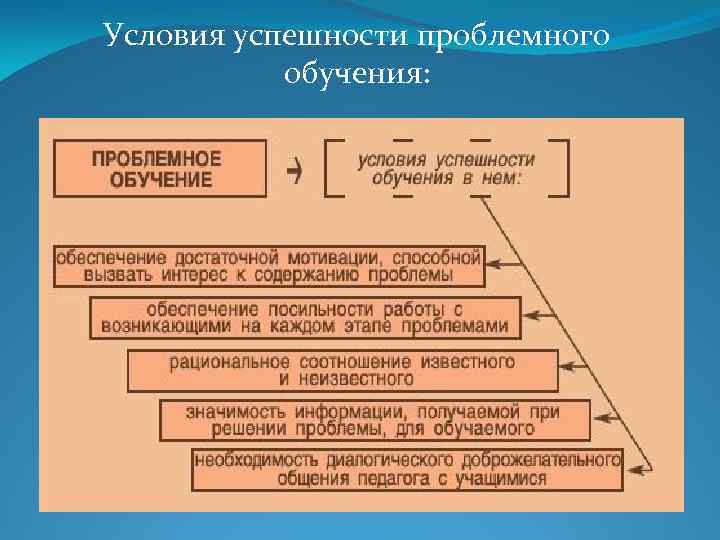 Условия успешности проблемного обучения:

ПРОБЛЕМНОЕ ОБУЧЕНИЕ

условия успешности обучения в нем:

обеспечение достаточной мотивации, способной вызвать интерес к содержанию проблемы

обеспечение посильности работы с возникающими на каждом этапе проблемами

рациональное соотношение известного и неизвестного

значимость информации, получаемой при решении проблемы, для обучаемого

необходимость диалогического доброжелательного общения педагога с учащимися